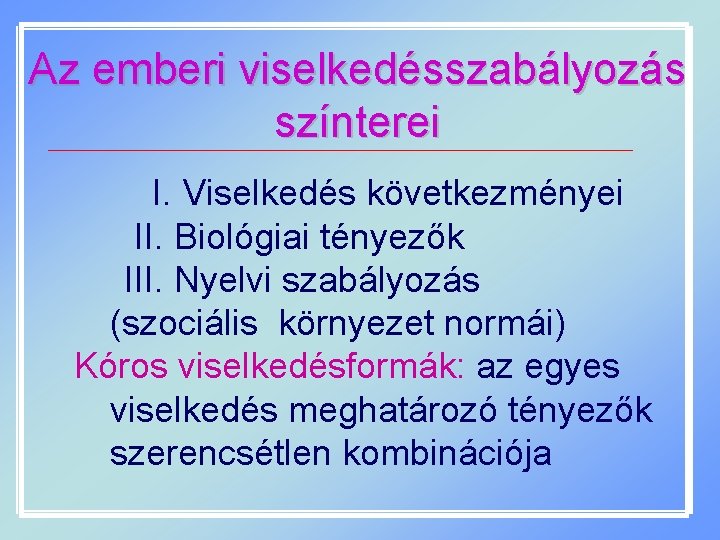 Az emberi viselkedésszabályozás színterei

I. Viselkedés következményei
II. Biológiai tényezők
III. Nyelvi szabályozás
(szociális környezet normái)

Kóros viselkedésformák: az egyes viselkedés meghatározó tényezők szerencsétlen kombinációja